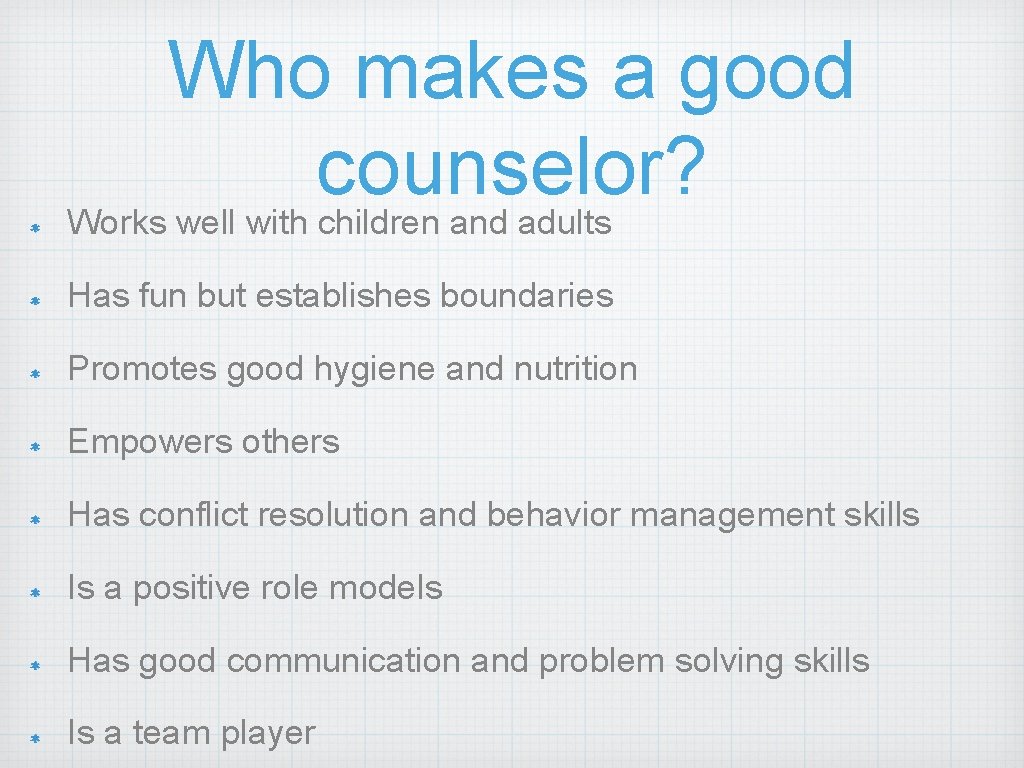 Who makes a good counselor?

Works well with children and adults

Has fun but establishes boundaries

Promotes good hygiene and nutrition

Empowers others

Has conflict resolution and behavior management skills

Is a positive role models

Has good communication and problem solving skills

Is a team player